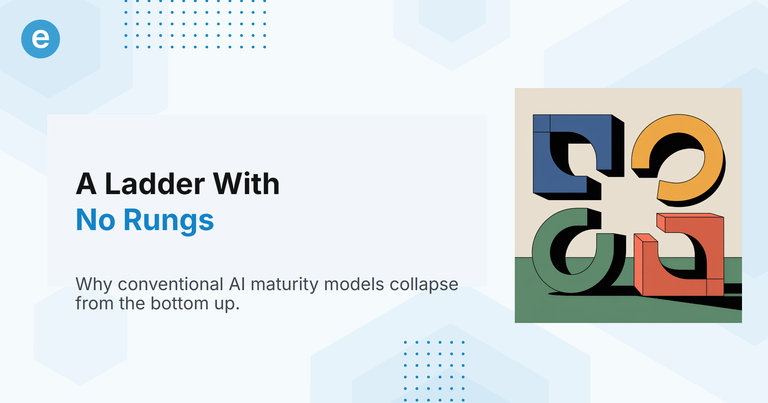 e

A Ladder With
No Rungs

Why conventional AI maturity models collapse from the bottom up.